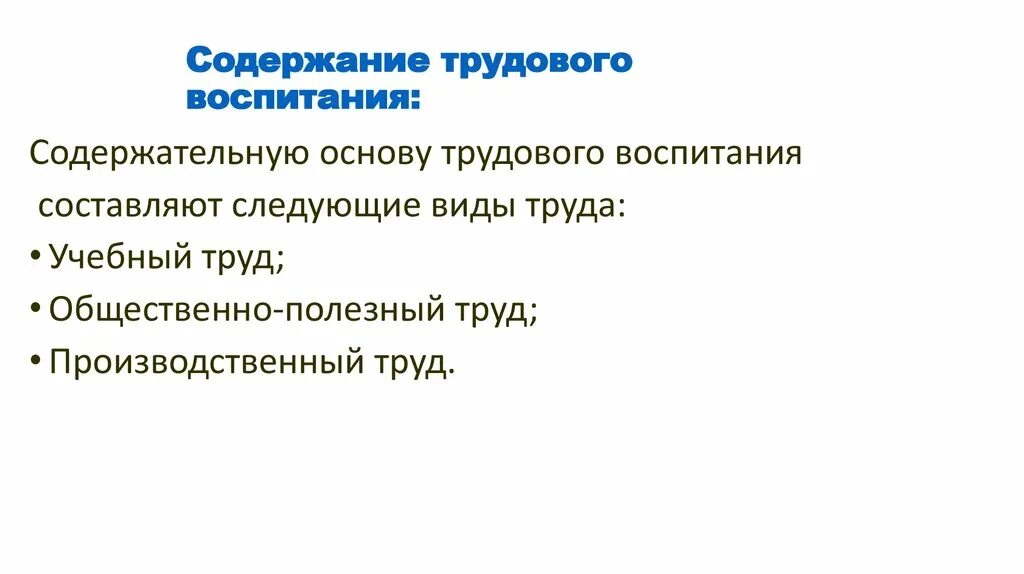 Содержание трудового воспитания:

Содержательную основу трудового воспитания составляют следующие виды труда:

• Учебный труд;
• Общественно-полезный труд;
• Производственный труд.